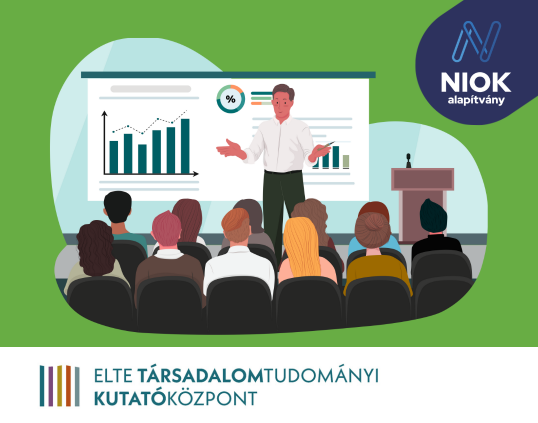 NIOK
alapítvány

%

ELTE TÁRSADALOMTUDOMÁNYI
KUTATÓKÖZPONT